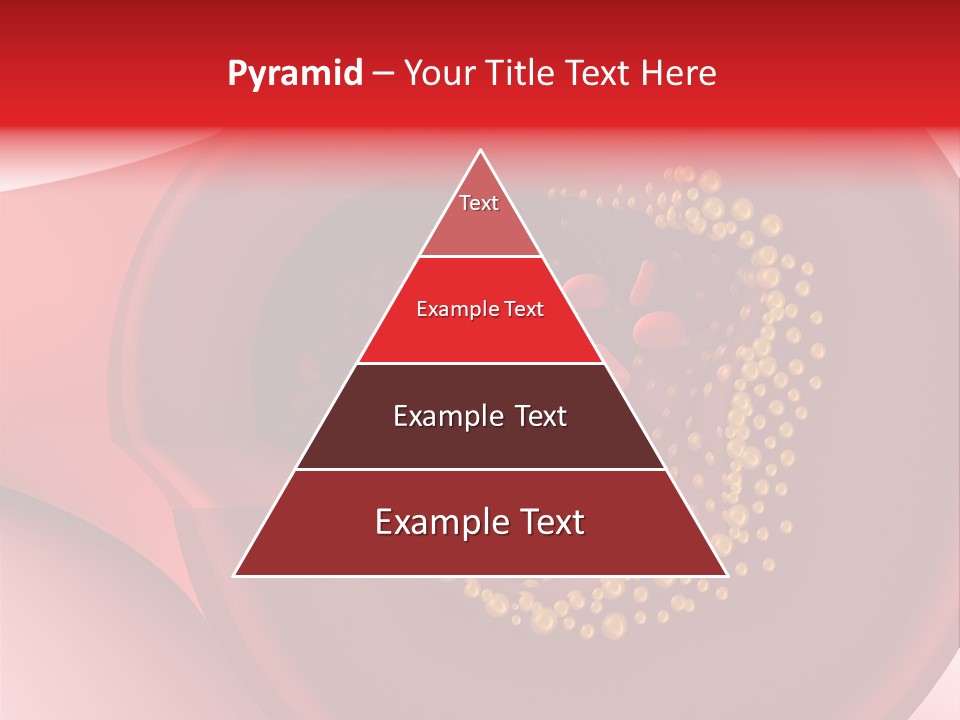 Pyramid – Your Title Text Here

Text

Example Text

Example Text

Example Text